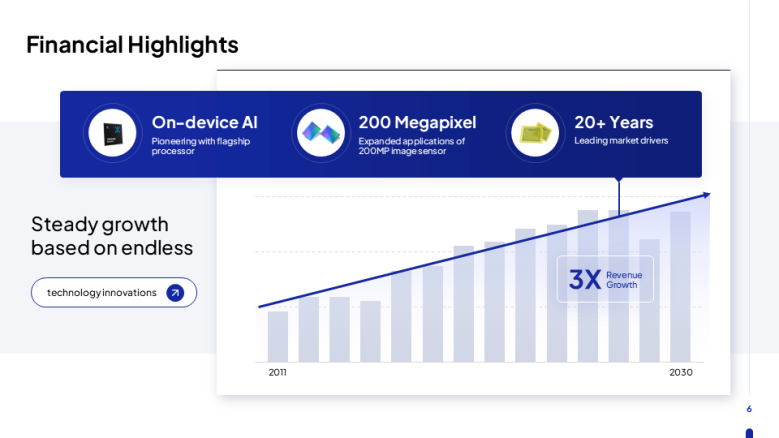 Financial Highlights

On-device AI
Pioneering with flagship processor

200 Megapixel
Expanded applications of 200MP image sensor

20+ Years
Leading market drivers

Steady growth based on endless

technology innovations

3X Revenue Growth

2011

2030

6